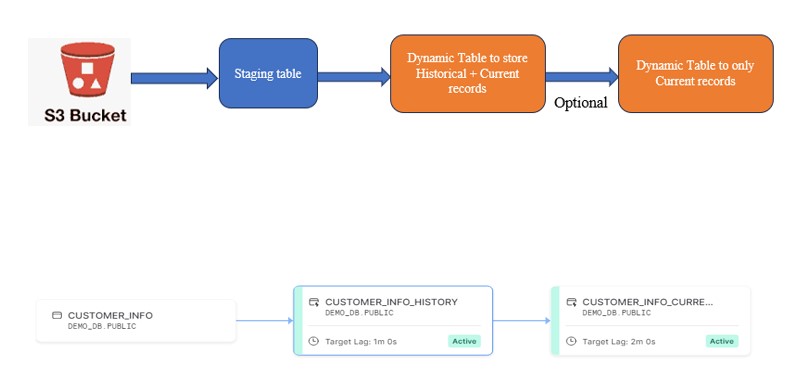 S3 Bucket

Staging table

Dynamic Table to store Historical + Current records

Optional

Dynamic Table to only Current records

CUSTOMER_INFO
DEMO_DB.PUBLIC

CUSTOMER_INFO_HISTORY
DEMO_DB.PUBLIC
Target Lag: 1m 0s
Active

CUSTOMER_INFO_CURRE...
DEMO_DB.PUBLIC
Target Lag: 2m 0s
Active